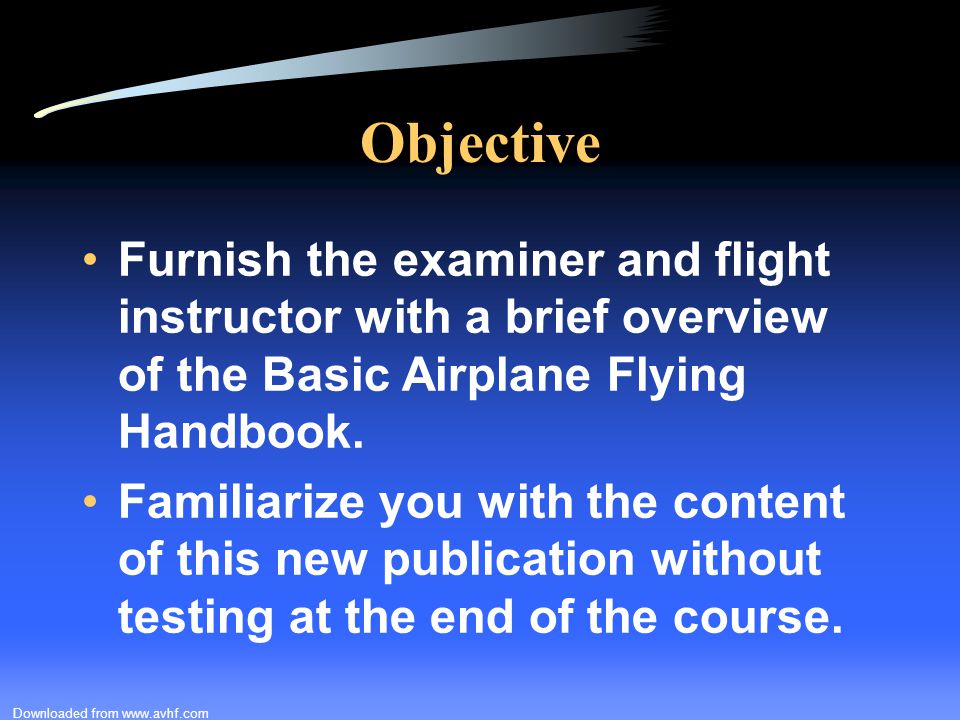 Objective

• Furnish the examiner and flight instructor with a brief overview of the Basic Airplane Flying Handbook.

• Familiarize you with the content of this new publication without testing at the end of the course.

Downloaded from www.avhf.com